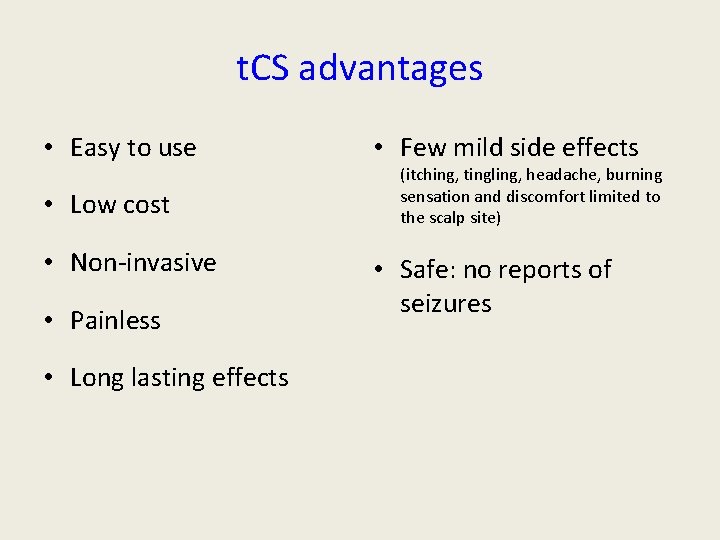 tCS advantages

• Easy to use

• Low cost

• Non-invasive

• Painless

• Long lasting effects

• Few mild side effects (itching, tingling, headache, burning sensation and discomfort limited to the scalp site)

• Safe: no reports of seizures